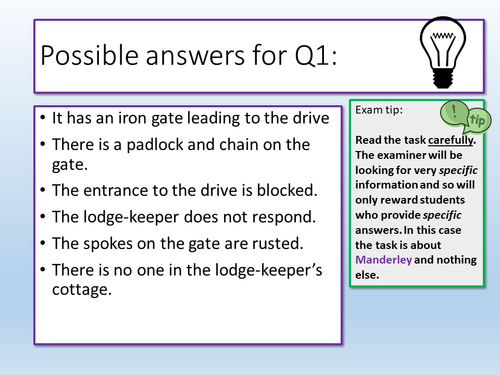 Possible answers for Q1:

• It has an iron gate leading to the drive
• There is a padlock and chain on the gate.
• The entrance to the drive is blocked.
• The lodge-keeper does not respond.
• The spokes on the gate are rusted.
• There is no one in the lodge-keeper's cottage.

Exam tip:

! tip

Read the task carefully. The examiner will be looking for very specific information and so will only reward students who provide specific answers. In this case the task is about Manderley and nothing else.